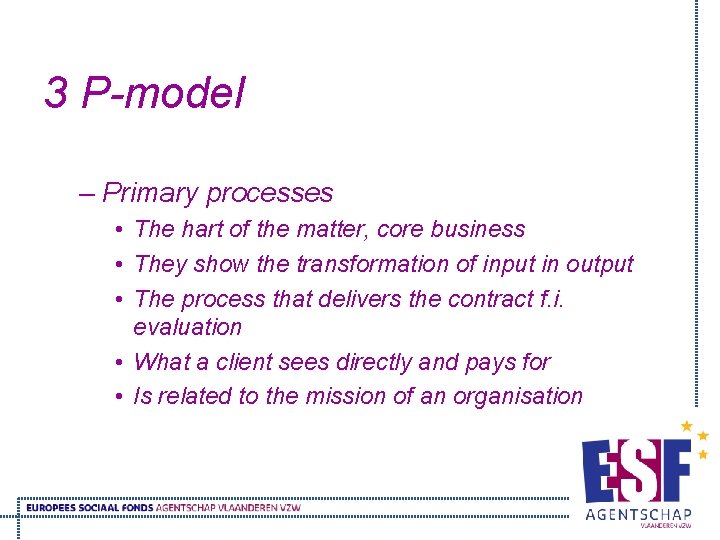 3 P-model

– Primary processes

• The hart of the matter, core business
• They show the transformation of input in output
• The process that delivers the contract f.i. evaluation
• What a client sees directly and pays for
• Is related to the mission of an organisation

EUROPEES SOCIAAL FONDS AGENTSCHAP VLAANDEREN VZW

ESF
AGENTSCHAP
VLAANDEREN VZW